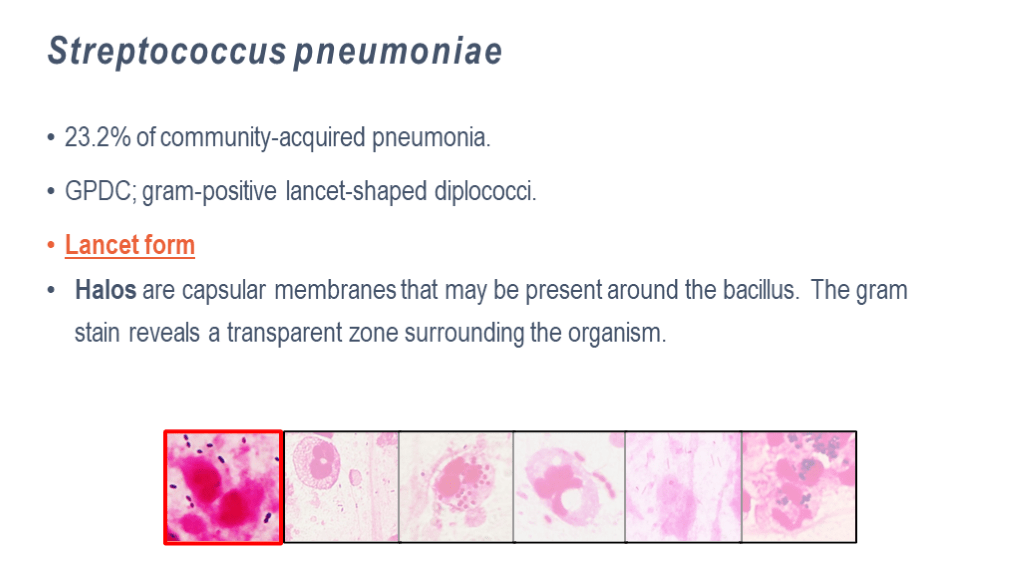 Streptococcus pneumoniae

• 23.2% of community-acquired pneumonia.

• GPDC; gram-positive lancet-shaped diplococci.

• Lancet form

• Halos are capsular membranes that may be present around the bacillus. The gram stain reveals a transparent zone surrounding the organism.